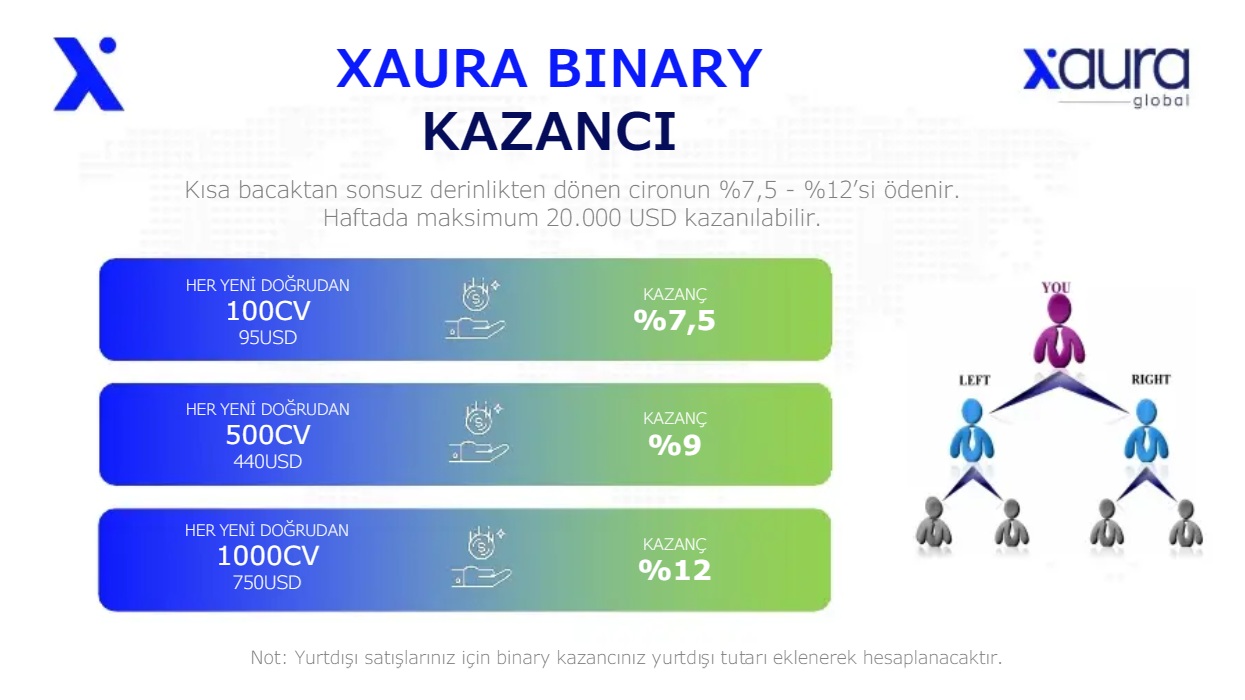 XAURA BINARY KAZANCI

xaura global

Kısa bacaktan sonsuz derinlikten dönen cironun %7,5 - %12'si ödenir. Haftada maksimum 20.000 USD kazanılabilir.

HER YENİ DOĞRUDAN
100CV
95USD

KAZANÇ
%7,5

HER YENİ DOĞRUDAN
500CV
440USD

KAZANÇ
%9

HER YENİ DOĞRUDAN
1000CV
750USD

KAZANÇ
%12

YOU
LEFT
RIGHT

Not: Yurtdışı satışlarınız için binary kazancınız yurtdışı tutarı eklenerek hesaplanacaktır.